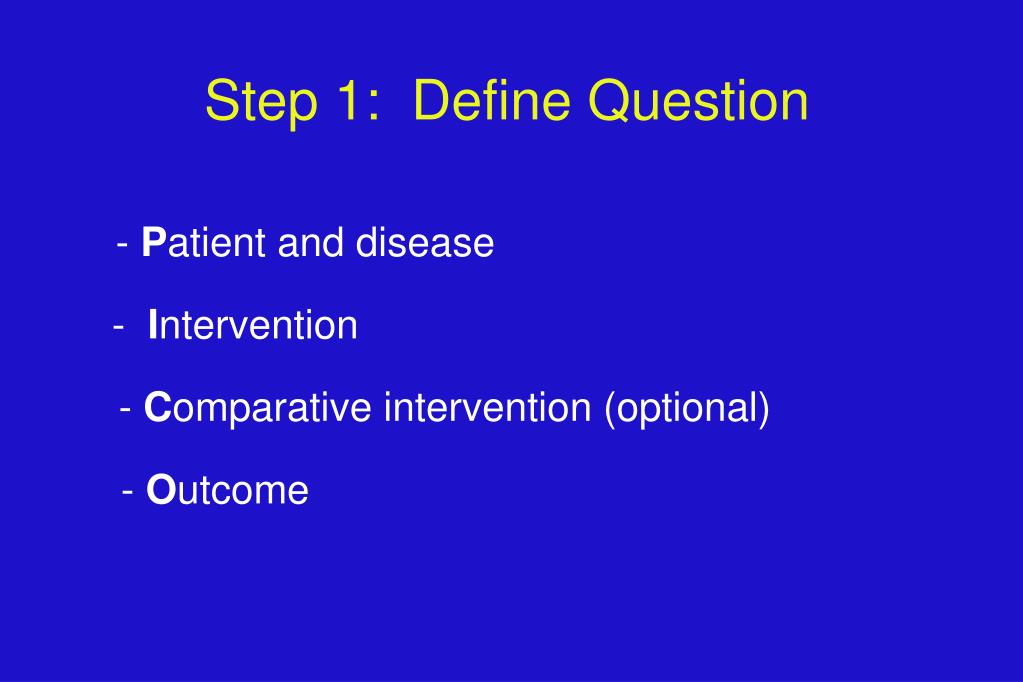 Step 1: Define Question

- Patient and disease

- Intervention

- Comparative intervention (optional)

- Outcome